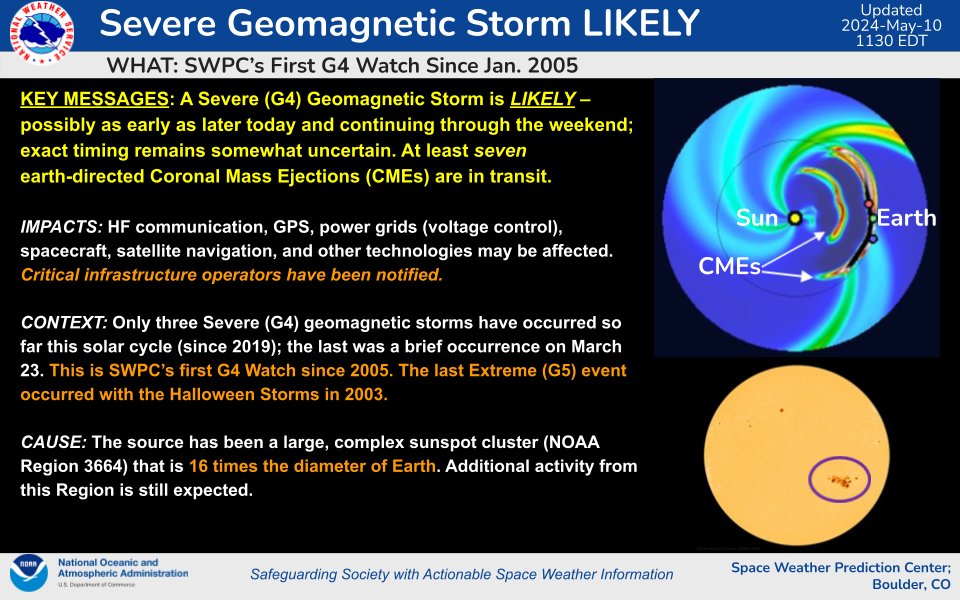 NATIONAL WEATHER SERVICE

Severe Geomagnetic Storm LIKELY

Updated
2024-May-10
1130 EDT

WHAT: SWPC's First G4 Watch Since Jan. 2005

KEY MESSAGES: A Severe (G4) Geomagnetic Storm is LIKELY – possibly as early as later today and continuing through the weekend; exact timing remains somewhat uncertain. At least seven earth-directed Coronal Mass Ejections (CMEs) are in transit.

IMPACTS: HF communication, GPS, power grids (voltage control), spacecraft, satellite navigation, and other technologies may be affected. Critical infrastructure operators have been notified.

CONTEXT: Only three Severe (G4) geomagnetic storms have occurred so far this solar cycle (since 2019); the last was a brief occurrence on March 23. This is SWPC's first G4 Watch since 2005. The last Extreme (G5) event occurred with the Halloween Storms in 2003.

CAUSE: The source has been a large, complex sunspot cluster (NOAA Region 3664) that is 16 times the diameter of Earth. Additional activity from this Region is still expected.

Sun
Earth
CMEs

NOAA
National Oceanic and Atmospheric Administration
U.S. Department of Commerce

Safeguarding Society with Actionable Space Weather Information

Space Weather Prediction Center; Boulder, CO